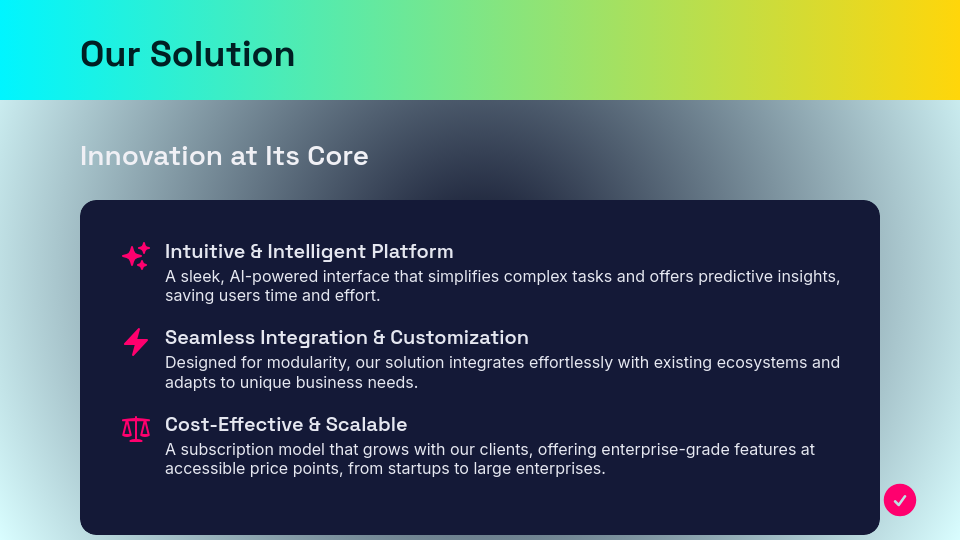 Our Solution

Innovation at Its Core

Intuitive & Intelligent Platform
A sleek, AI-powered interface that simplifies complex tasks and offers predictive insights, saving users time and effort.

Seamless Integration & Customization
Designed for modularity, our solution integrates effortlessly with existing ecosystems and adapts to unique business needs.

Cost-Effective & Scalable
A subscription model that grows with our clients, offering enterprise-grade features at accessible price points, from startups to large enterprises.